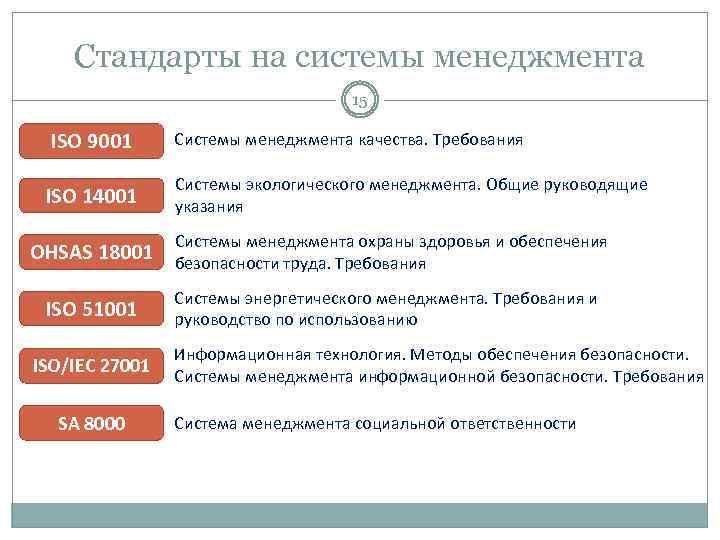 Стандарты на системы менеджмента

15

ISO 9001
Системы менеджмента качества. Требования

ISO 14001
Системы экологического менеджмента. Общие руководящие указания

OHSAS 18001
Системы менеджмента охраны здоровья и обеспечения безопасности труда. Требования

ISO 51001
Системы энергетического менеджмента. Требования и руководство по использованию

ISO/IEC 27001
Информационная технология. Методы обеспечения безопасности. Системы менеджмента информационной безопасности. Требования

SA 8000
Система менеджмента социальной ответственности